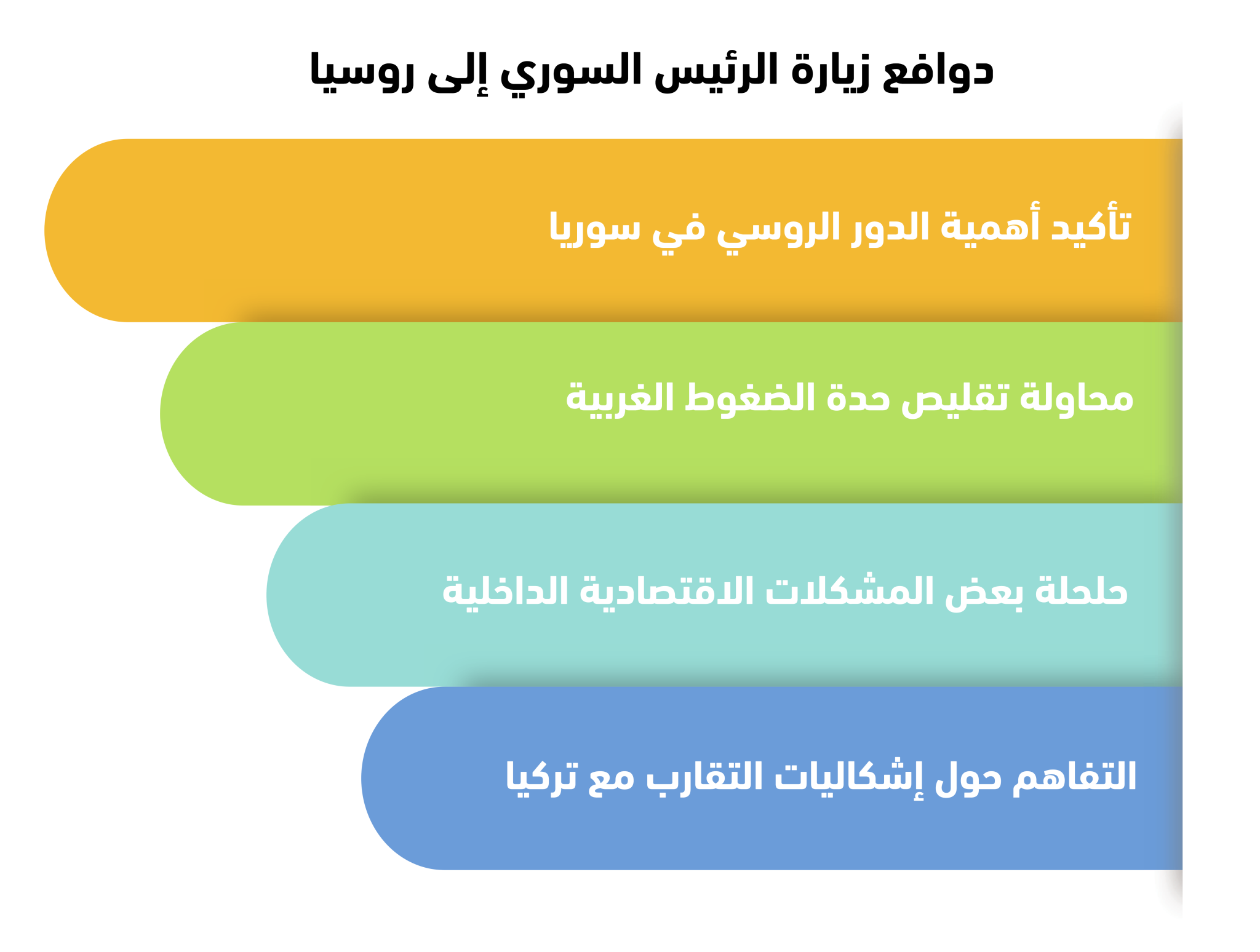 دوافع زيارة الرئيس السوري إلى روسيا

تأكيد أهمية الدور الروسي في سوريا

محاولة تقليص حدة الضغوط الغربية

حلحلة بعض المشكلات الاقتصادية الداخلية

التفاهم حول إشكاليات التقارب مع تركيا